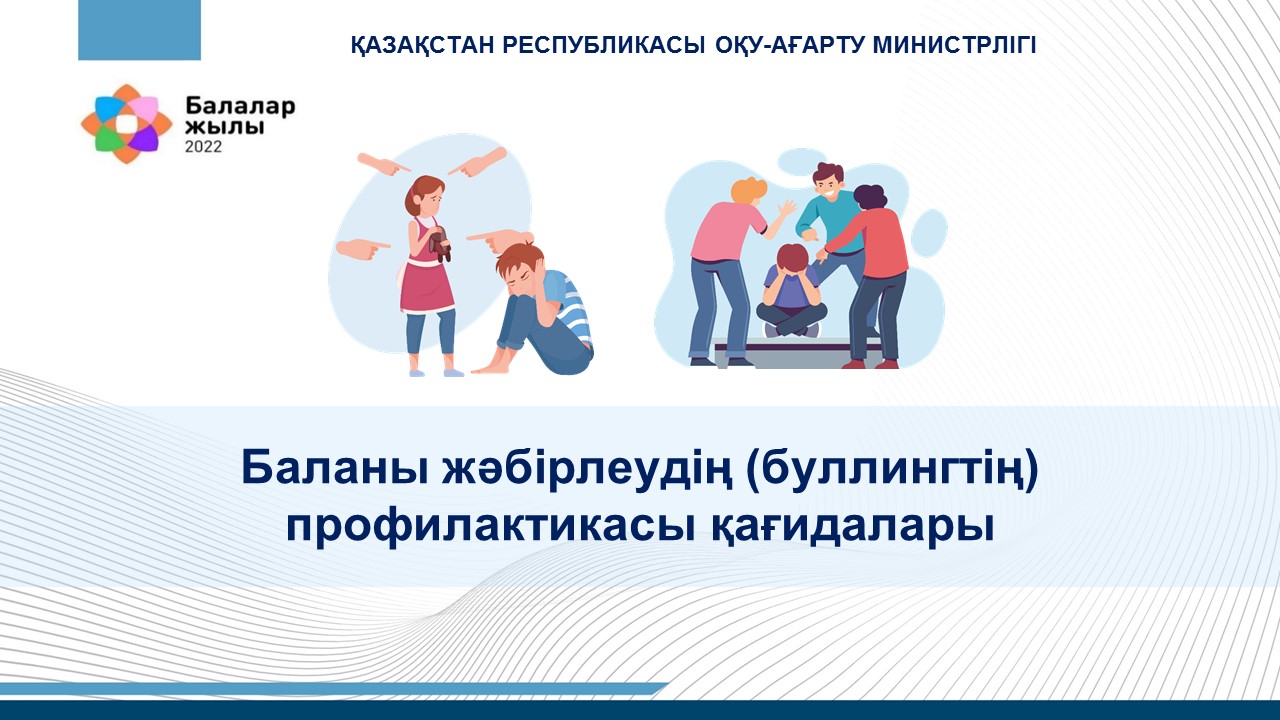 ҚАЗАҚСТАН РЕСПУБЛИКАСЫ ОҚУ-АҒАРТУ МИНИСТРЛІГІ

Балалар жылы 2022

Баланы жәбірлеудің (буллингтің) профилактикасы қағидалары